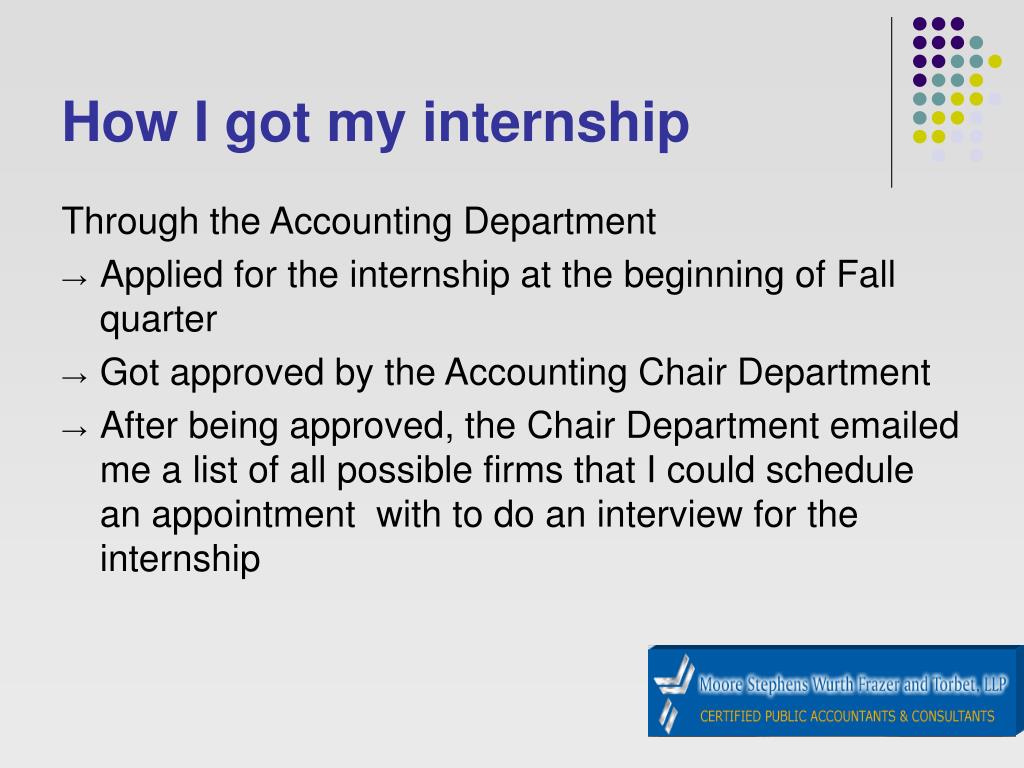 How I got my internship

Through the Accounting Department

→ Applied for the internship at the beginning of Fall quarter

→ Got approved by the Accounting Chair Department

→ After being approved, the Chair Department emailed me a list of all possible firms that I could schedule an appointment with to do an interview for the internship

Moore Stephens Wurth Frazer and Torbet, LLP
CERTIFIED PUBLIC ACCOUNTANTS & CONSULTANTS